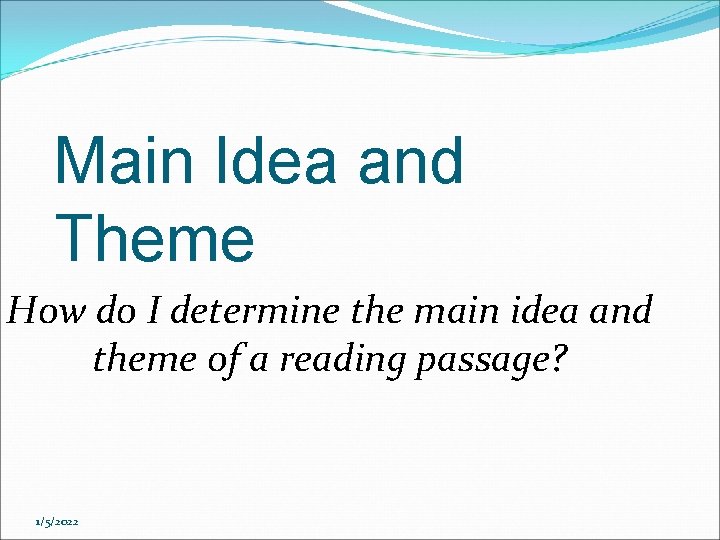 Main Idea and Theme

How do I determine the main idea and theme of a reading passage?

1/5/2022